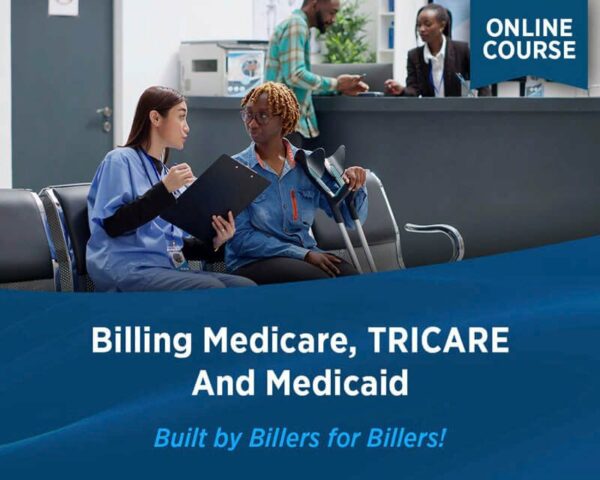 ONLINE COURSE

Billing Medicare, TRICARE And Medicaid

Built by Billers for Billers!